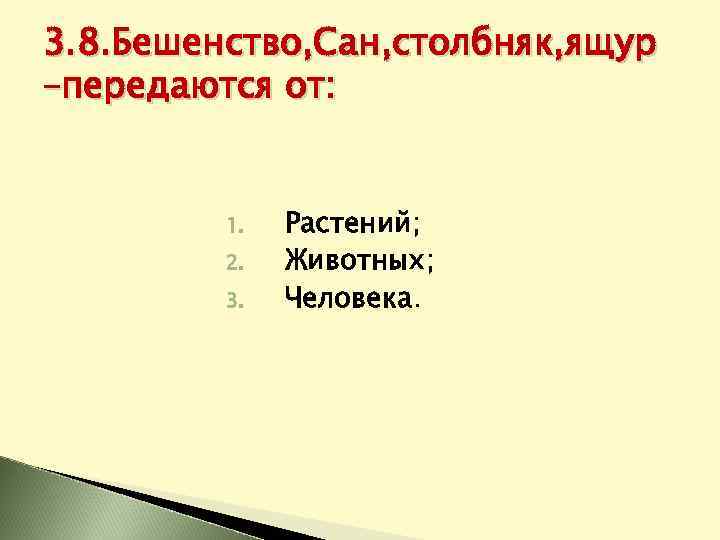 3.8.Бешенство,Сан,столбняк,ящур –передаются от:

1. Растений;
2. Животных;
3. Человека.